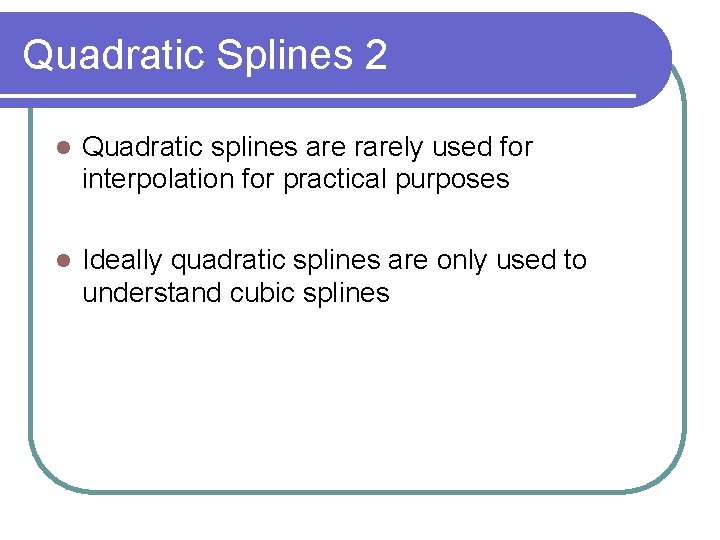 Quadratic Splines 2

Quadratic splines are rarely used for interpolation for practical purposes

Ideally quadratic splines are only used to understand cubic splines